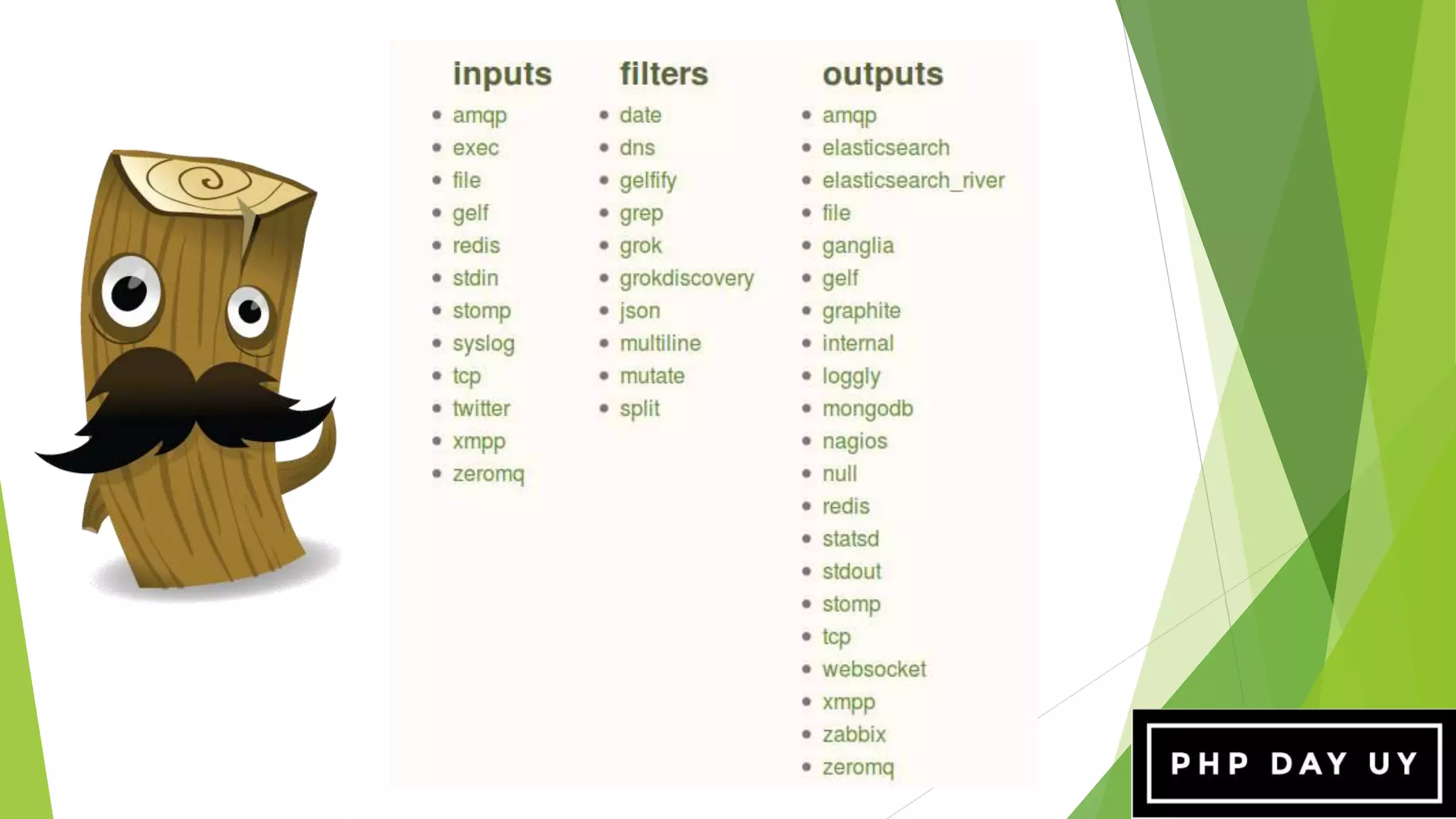 inputs

- amqp
- exec
- file
- gelf
- redis
- stdin
- stomp
- syslog
- tcp
- twitter
- xmpp
- zeromq

filters

- date
- dns
- gelfify
- grep
- grok
- grokdiscovery
- json
- multiline
- mutate
- split

outputs

- amqp
- elasticsearch
- elasticsearch_river
- file
- ganglia
- gelf
- graphite
- internal
- loggly
- mongodb
- nagios
- null
- redis
- statsd
- stdout
- stomp
- tcp
- websocket
- xmpp
- zabbix
- zeromq

PHP DAY UY